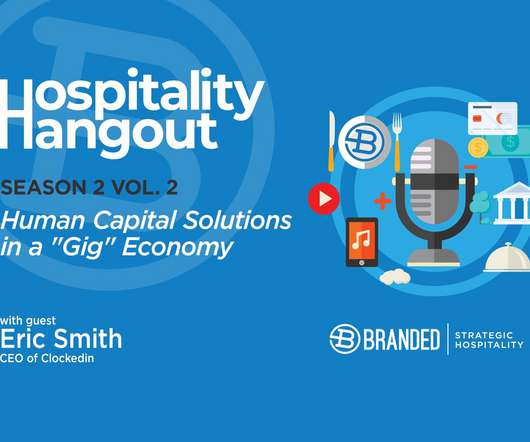 Hospitality Hangout

SEASON 2 VOL. 2

Human Capital Solutions in a "Gig" Economy

with guest
Eric Smith
CEO of Clockedin

BRANDED | STRATEGIC HOSPITALITY